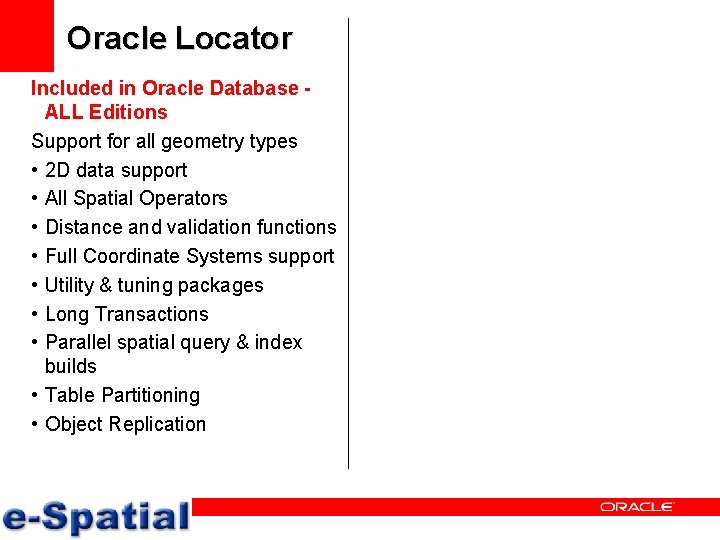 Oracle Locator

Included in Oracle Database - ALL Editions

Support for all geometry types

• 2D data support
• All Spatial Operators
• Distance and validation functions
• Full Coordinate Systems support
• Utility & tuning packages
• Long Transactions
• Parallel spatial query & index builds
• Table Partitioning
• Object Replication

e-Spatial

ORACLE